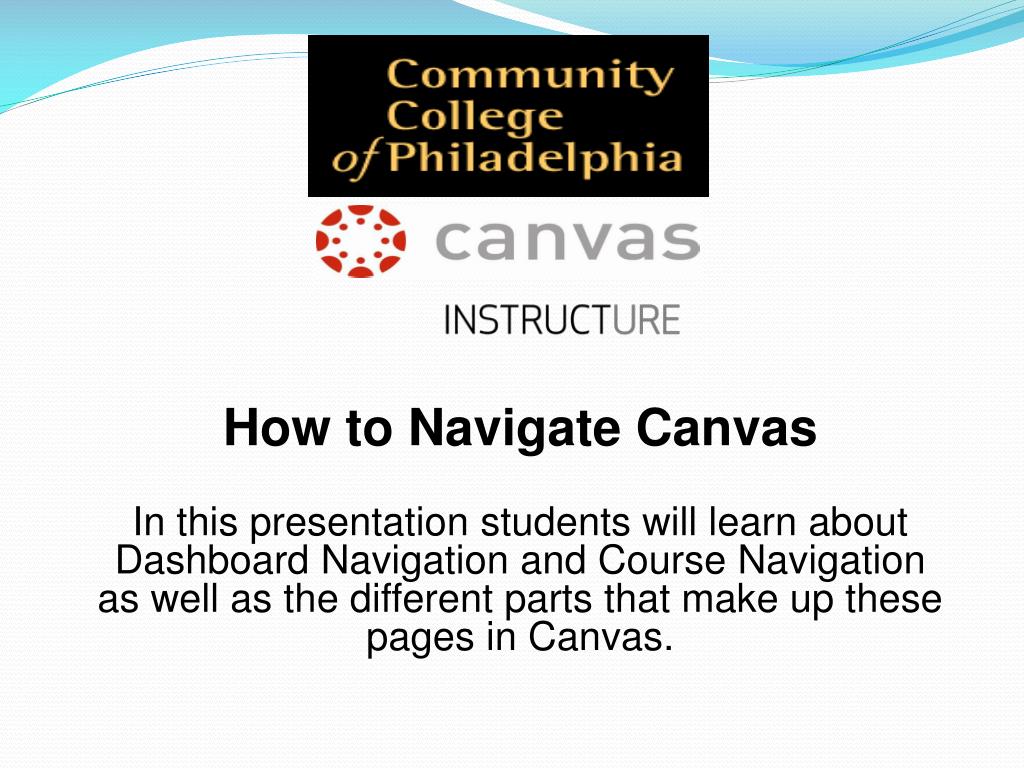 Community College of Philadelphia

canvas

INSTRUCTURE

How to Navigate Canvas

In this presentation students will learn about Dashboard Navigation and Course Navigation as well as the different parts that make up these pages in Canvas.